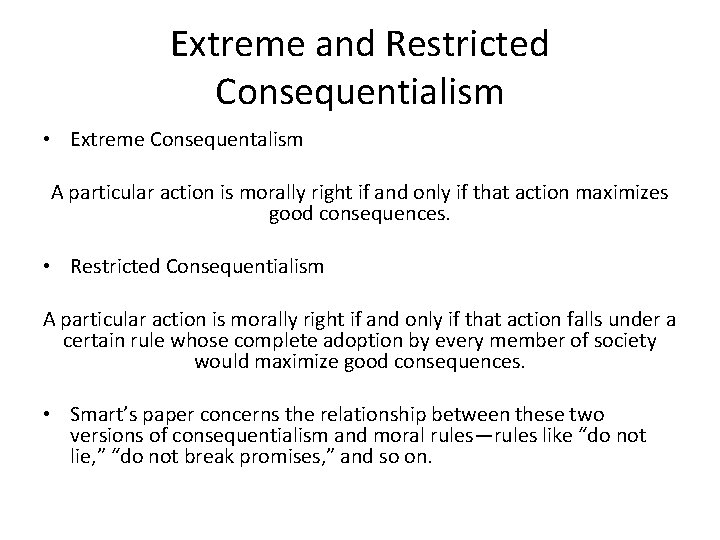 Extreme and Restricted Consequentialism

• Extreme Consequentalism

A particular action is morally right if and only if that action maximizes good consequences.

• Restricted Consequentialism

A particular action is morally right if and only if that action falls under a certain rule whose complete adoption by every member of society would maximize good consequences.

• Smart's paper concerns the relationship between these two versions of consequentialism and moral rules—rules like "do not lie," "do not break promises," and so on.